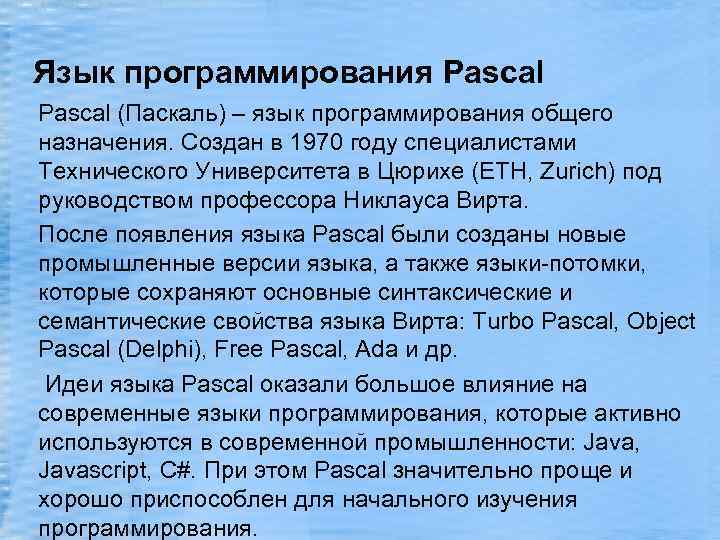 Язык программирования Pascal

Pascal (Паскаль) – язык программирования общего назначения. Создан в 1970 году специалистами Технического Университета в Цюрихе (ETH, Zurich) под руководством профессора Никлауса Вирта.

После появления языка Pascal были созданы новые промышленные версии языка, а также языки-потомки, которые сохраняют основные синтаксические и семантические свойства языка Вирта: Turbo Pascal, Object Pascal (Delphi), Free Pascal, Ada и др.

Идеи языка Pascal оказали большое влияние на современные языки программирования, которые активно используются в современной промышленности: Java, Javascript, C#. При этом Pascal значительно проще и хорошо приспособлен для начального изучения программирования.